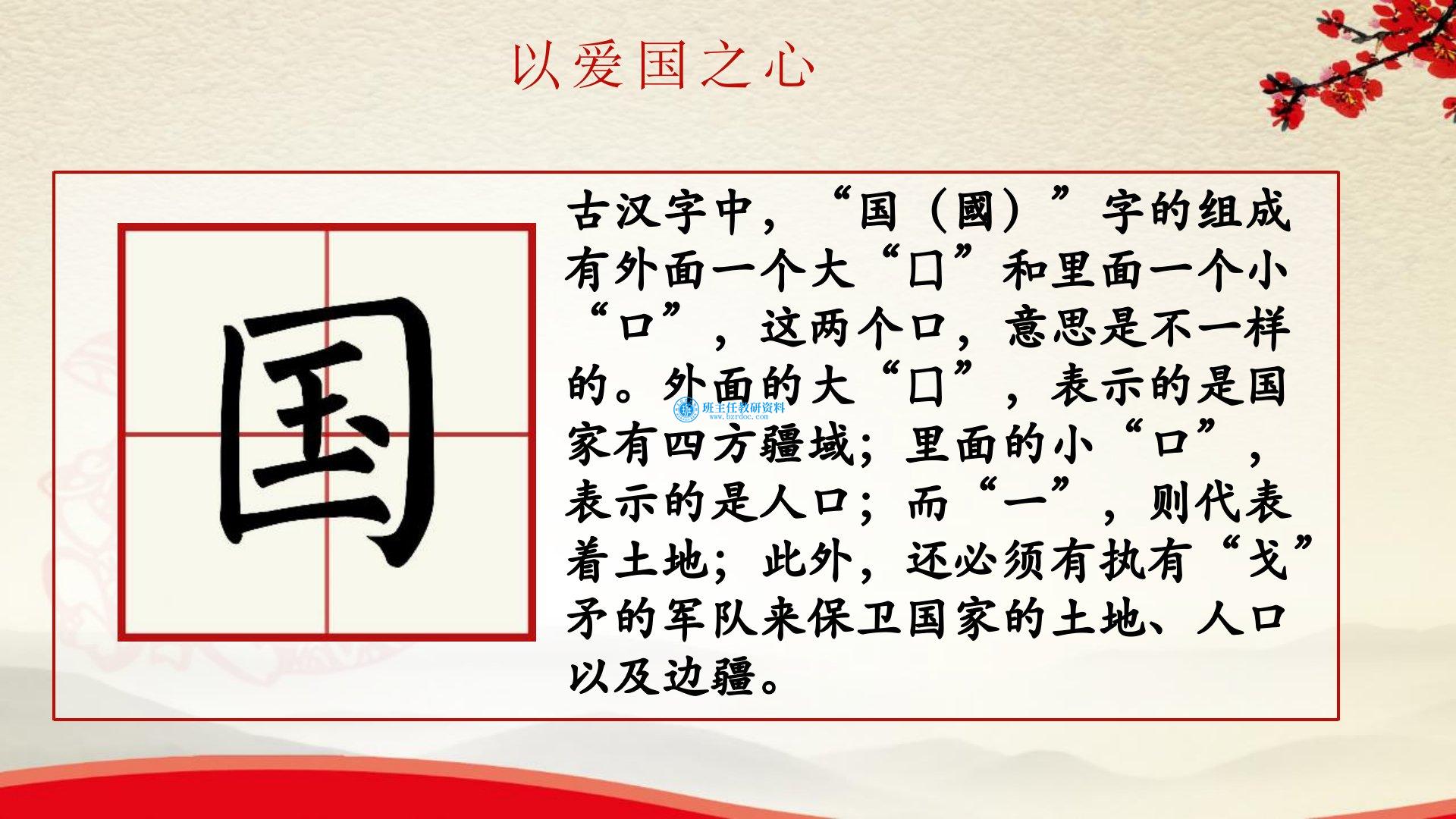 以爱国之心

国

古汉字中，“国（國）”字的组成有外面一个大“口”和里面一个小“口”，这两个口，意思是不一样的。外面的大“口”，表示的是国家有四方疆域；里面的小“口”，表示的是人口；而“一”，则代表着土地；此外，还必须有执有“戈”矛的军队来保卫国家的土地、人口以及边疆。

班主任教研资料
www.bzrdoc.com